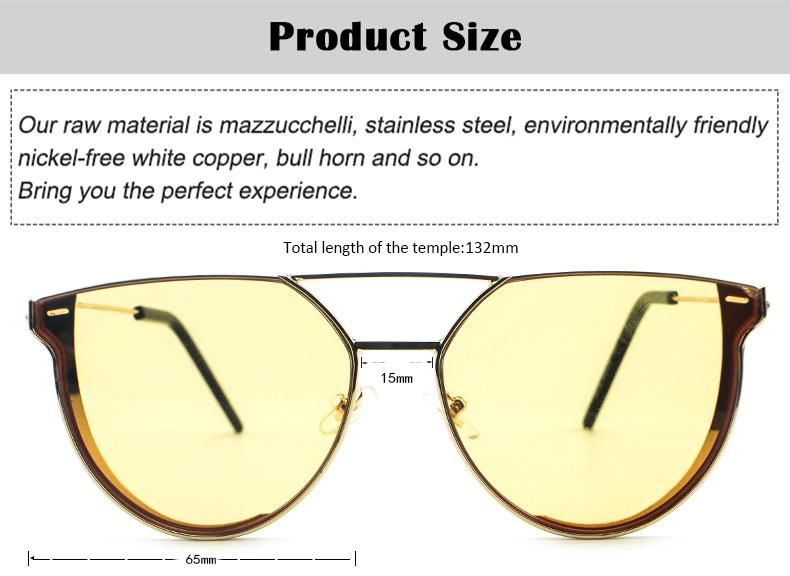 Product Size

Our raw material is mazzucchelli, stainless steel, environmentally friendly nickel-free white copper, bull horn and so on.
Bring you the perfect experience.

Total length of the temple:132mm

15mm

65mm